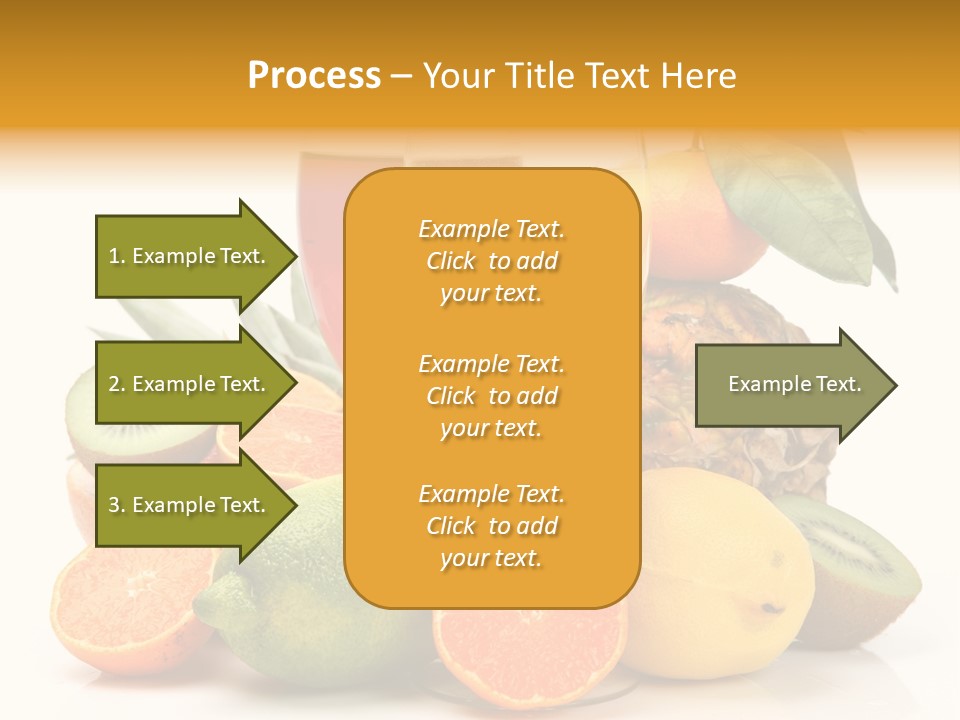 Process – Your Title Text Here

1. Example Text.

2. Example Text.

3. Example Text.

Example Text. Click to add your text.

Example Text. Click to add your text.

Example Text. Click to add your text.

Example Text.